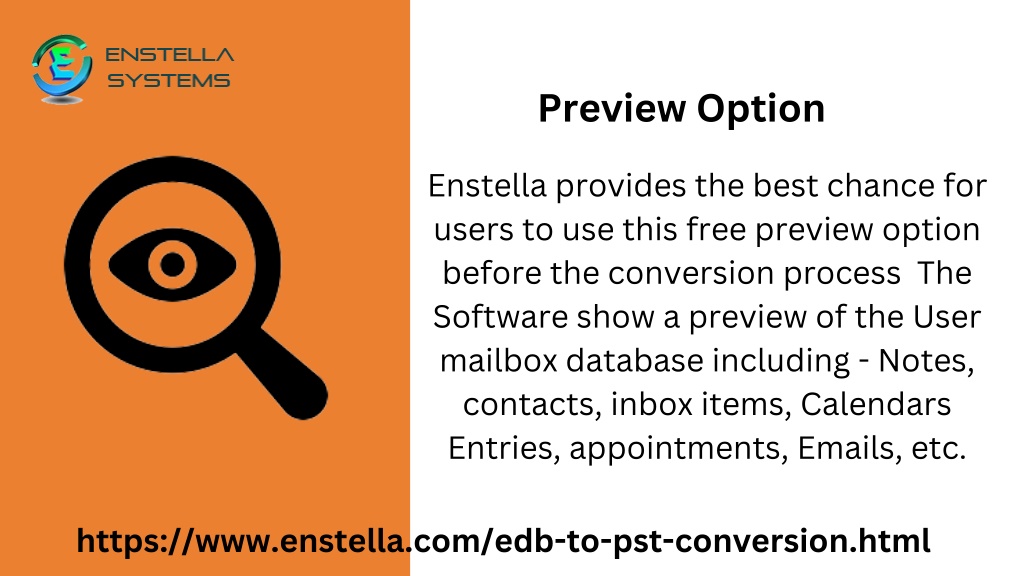 ENSTELLA SYSTEMS

Preview Option

Enstella provides the best chance for users to use this free preview option before the conversion process The Software show a preview of the User mailbox database including - Notes, contacts, inbox items, Calendars Entries, appointments, Emails, etc.

https://www.enstella.com/edb-to-pst-conversion.html